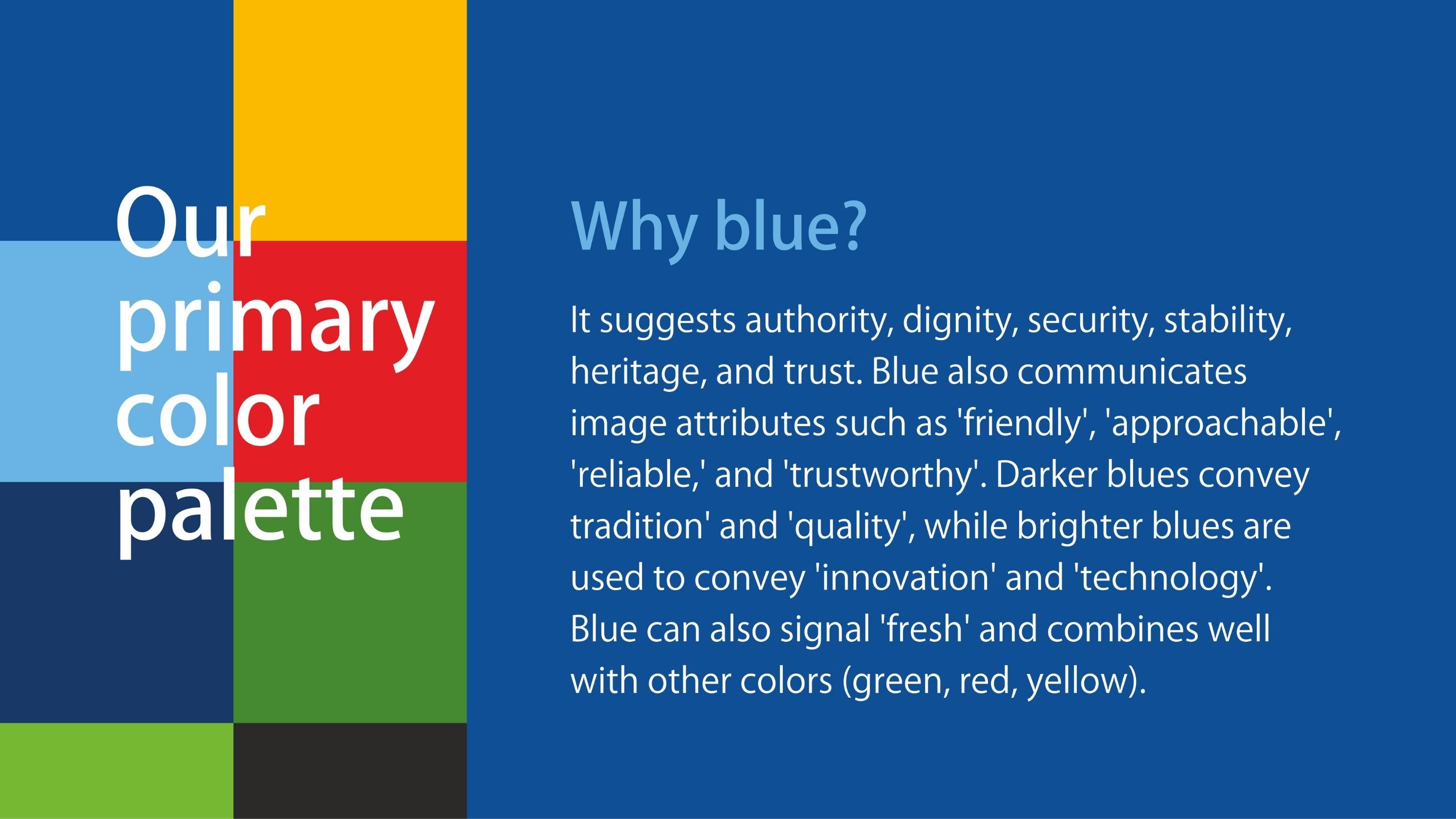 Our primary color palette

Why blue?

It suggests authority, dignity, security, stability, heritage, and trust. Blue also communicates image attributes such as 'friendly', 'approachable', 'reliable,' and 'trustworthy'. Darker blues convey tradition' and 'quality', while brighter blues are used to convey 'innovation' and 'technology'. Blue can also signal 'fresh' and combines well with other colors (green, red, yellow).